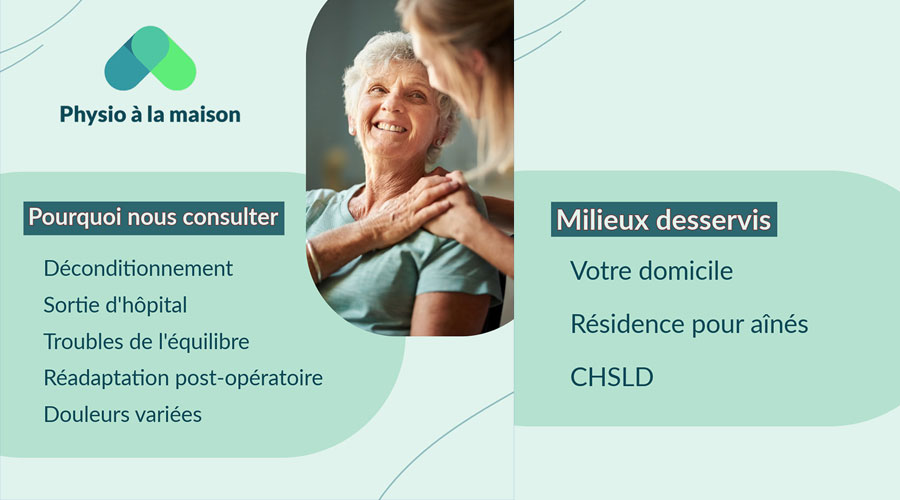 Physio à la maison

Pourquoi nous consulter

Déconditionnement

Sortie d'hôpital

Troubles de l'équilibre

Réadaptation post-opératoire

Douleurs variées

Milieux desservis

Votre domicile

Résidence pour aînés

CHSLD